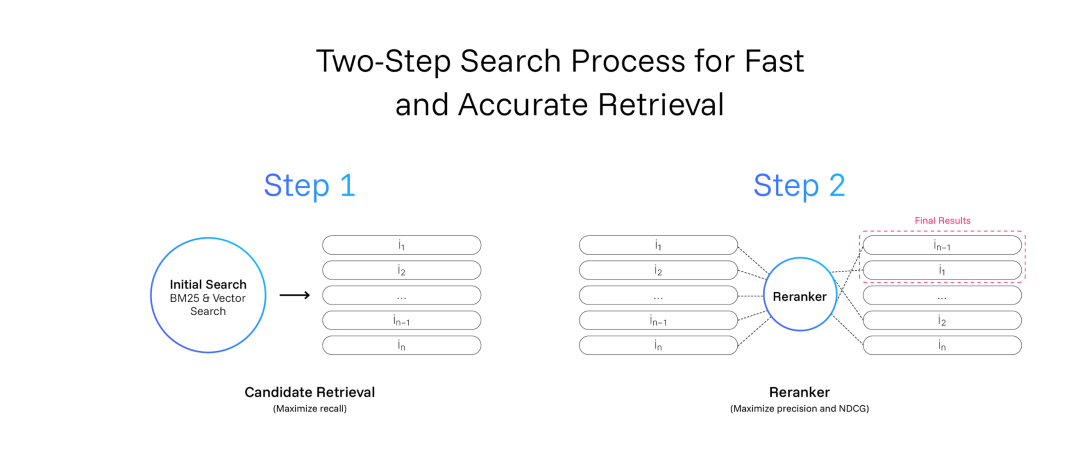 Two-Step Search Process for Fast and Accurate Retrieval

Step 1

Initial Search
BM25 & Vector Search

$i_1$
$i_2$
...
$i_{n-1}$
$i_n$

Candidate Retrieval
(Maximize recall)

Step 2

$i_1$
$i_2$
...
$i_{n-1}$
$i_n$

Reranker

Final Results

$i_{n-1}$
$i_1$
...
$i_2$
$i_n$

Reranker
(Maximize precision and NDCG)